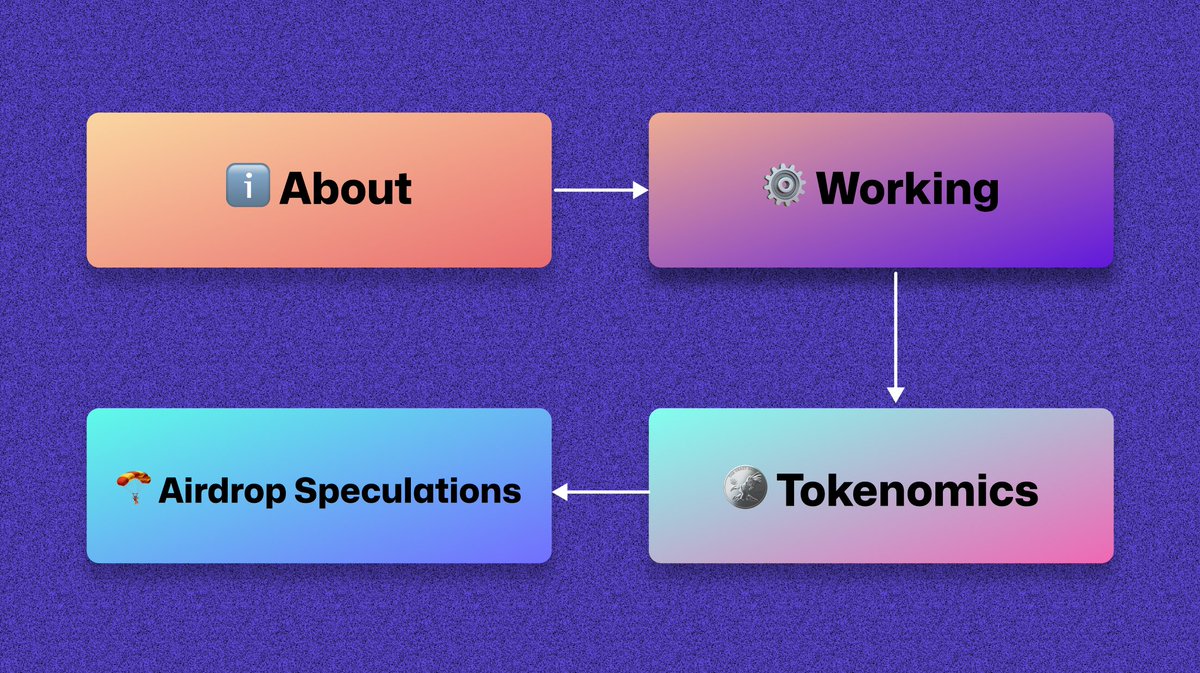 ℹ️ About

⚙️ Working

🪙 Tokenomics

🪂 Airdrop Speculations